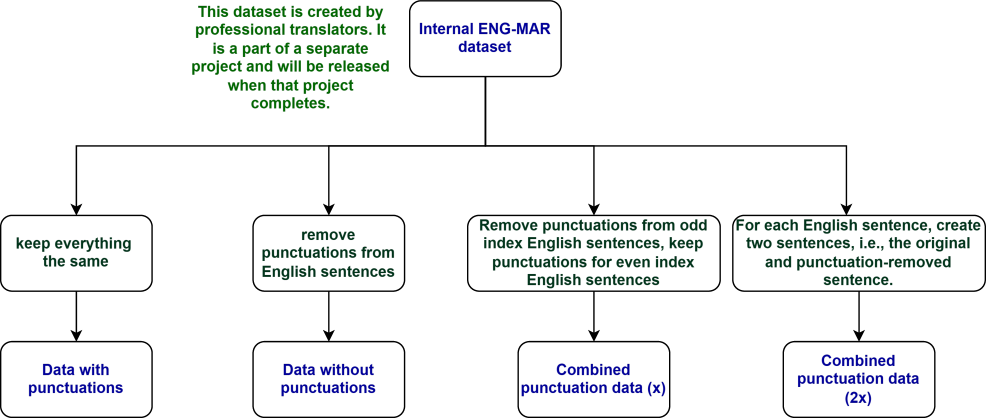 This dataset is created by professional translators. It is a part of a separate project and will be released when that project completes.

Internal ENG-MAR dataset

keep everything the same

remove punctuations from English sentences

Remove punctuations from odd index English sentences, keep punctuations for even index English sentences

For each English sentence, create two sentences, i.e., the original and punctuation-removed sentence.

Data with punctuations

Data without punctuations

Combined punctuation data (x)

Combined punctuation data (2x)